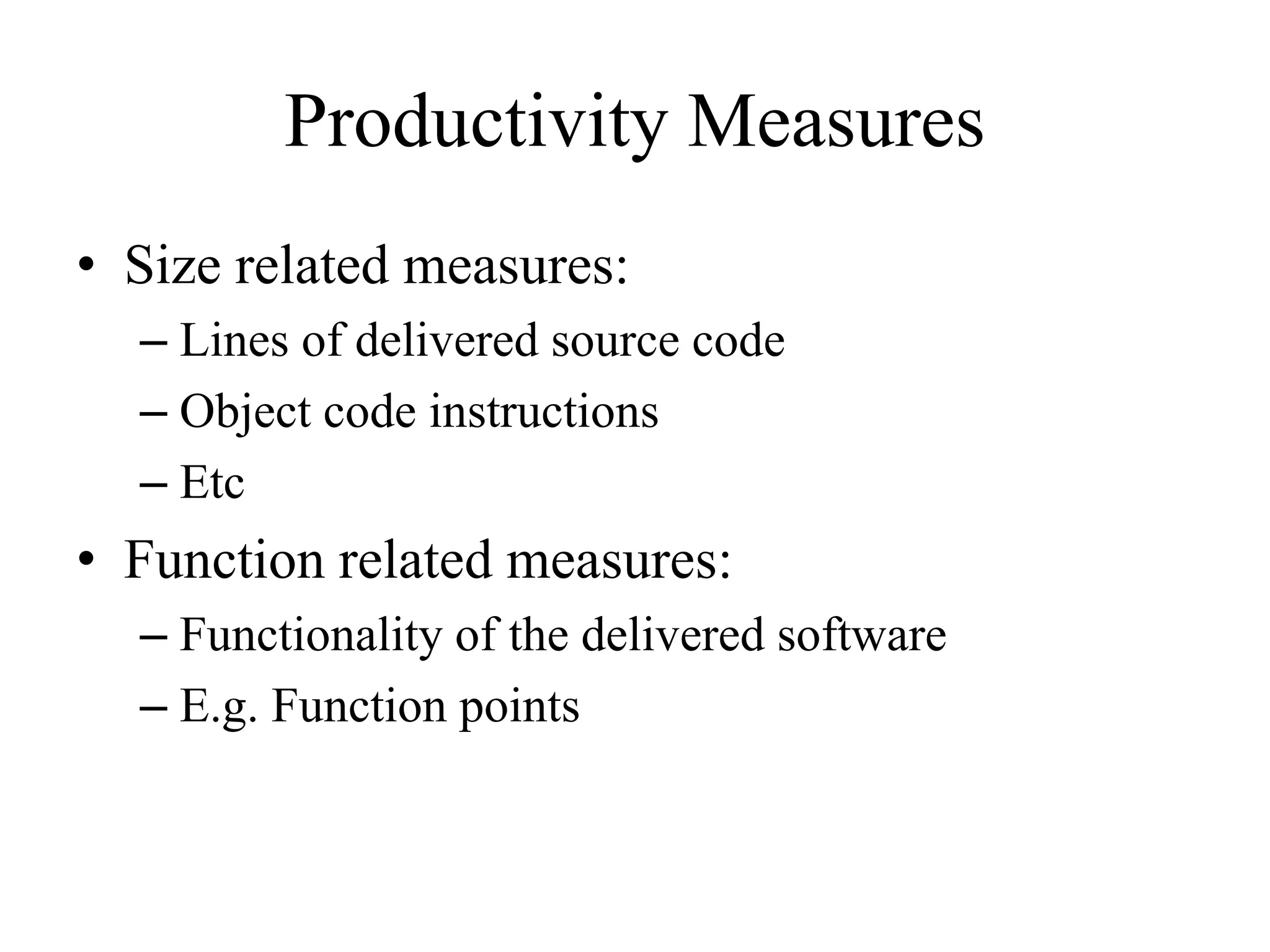 Productivity Measures

• Size related measures:
– Lines of delivered source code
– Object code instructions
– Etc
• Function related measures:
– Functionality of the delivered software
– E.g. Function points